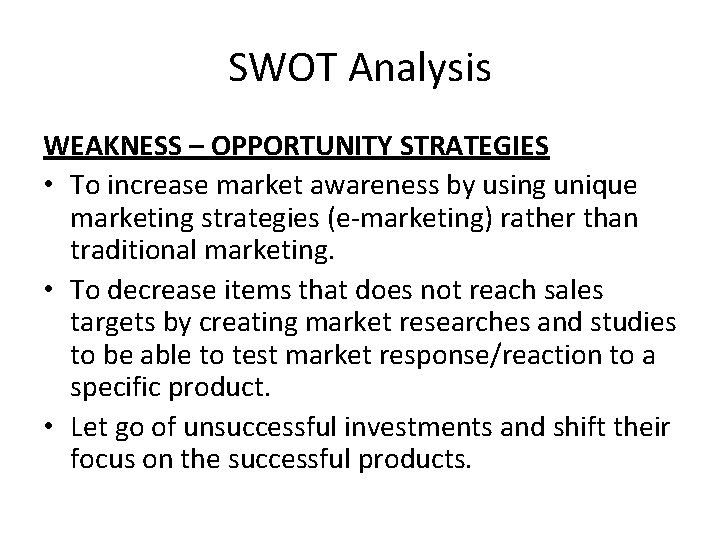 SWOT Analysis

WEAKNESS – OPPORTUNITY STRATEGIES

• To increase market awareness by using unique marketing strategies (e-marketing) rather than traditional marketing.

• To decrease items that does not reach sales targets by creating market researches and studies to be able to test market response/reaction to a specific product.

• Let go of unsuccessful investments and shift their focus on the successful products.